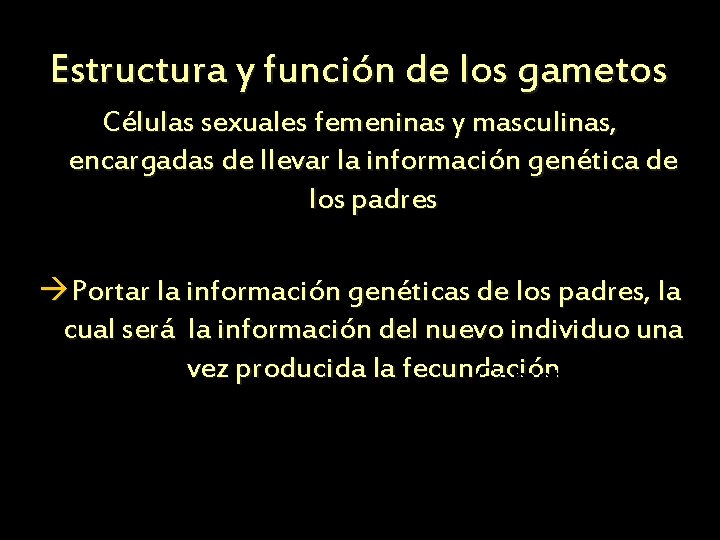 Estructura y función de los gametos

Células sexuales femeninas y masculinas, encargadas de llevar la información genética de los padres

→Portar la información genéticas de los padres, la cual será la información del nuevo individuo una vez producida la fecundación